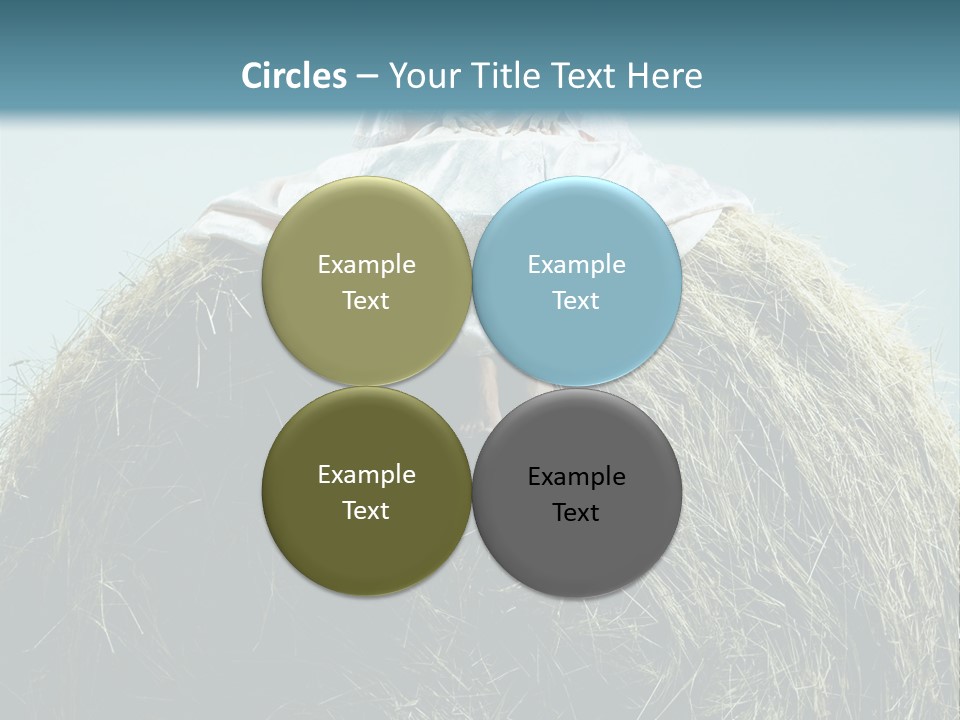 Circles – Your Title Text Here

Example Text

Example Text

Example Text

Example Text